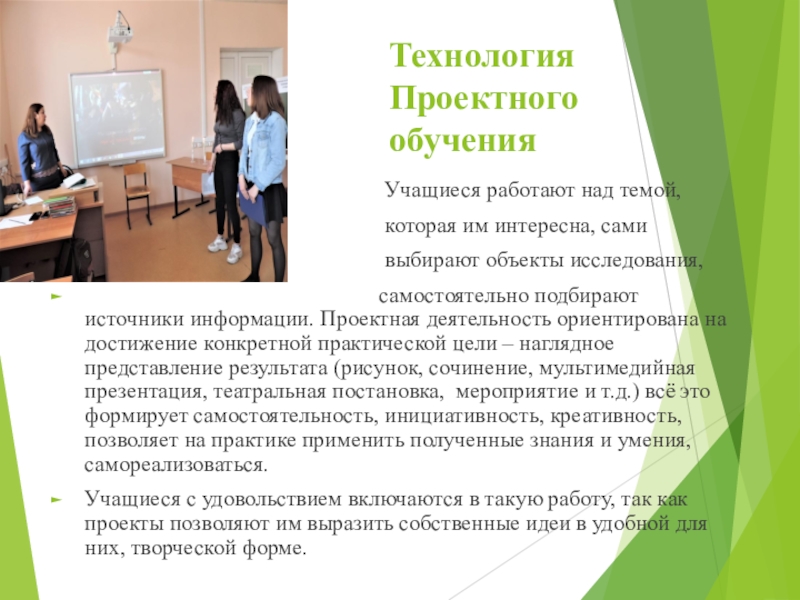 Технология Проектного обучения

Учащиеся работают над темой, которая им интересна, сами выбирают объекты исследования, самостоятельно подбирают источники информации. Проектная деятельность ориентирована на достижение конкретной практической цели – наглядное представление результата (рисунок, сочинение, мультимедийная презентация, театральная постановка, мероприятие и т.д.) всё это формирует самостоятельность, инициативность, креативность, позволяет на практике применить полученные знания и умения, самореализоваться.

Учащиеся с удовольствием включаются в такую работу, так как проекты позволяют им выразить собственные идеи в удобной для них, творческой форме.